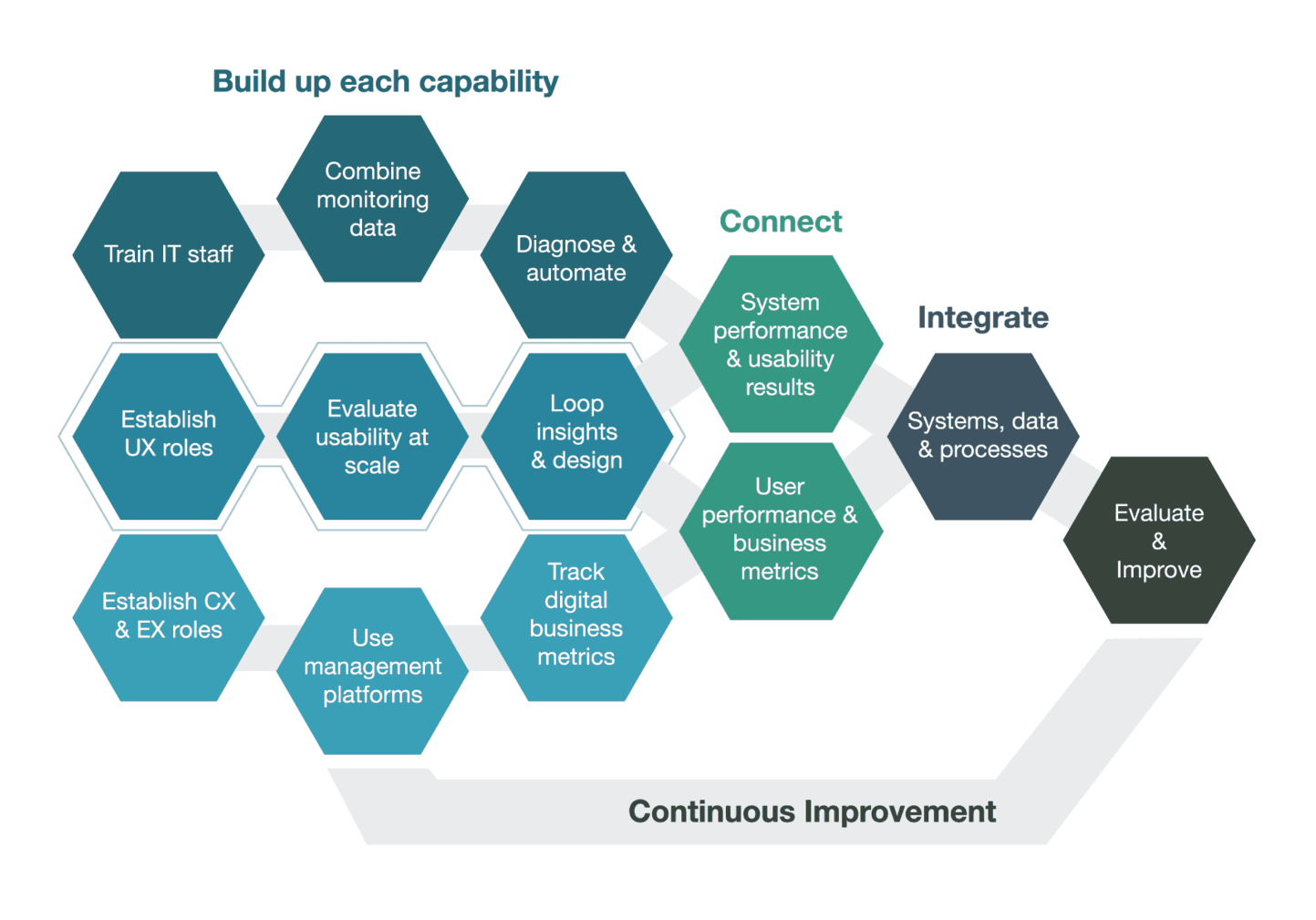 Build up each capability

Train IT staff

Combine monitoring data

Diagnose & automate

Establish UX roles

Evaluate usability at scale

Loop insights & design

Establish CX & EX roles

Use management platforms

Track digital business metrics

Connect

System performance & usability results

User performance & business metrics

Integrate

Systems, data & processes

Evaluate & Improve

Continuous Improvement